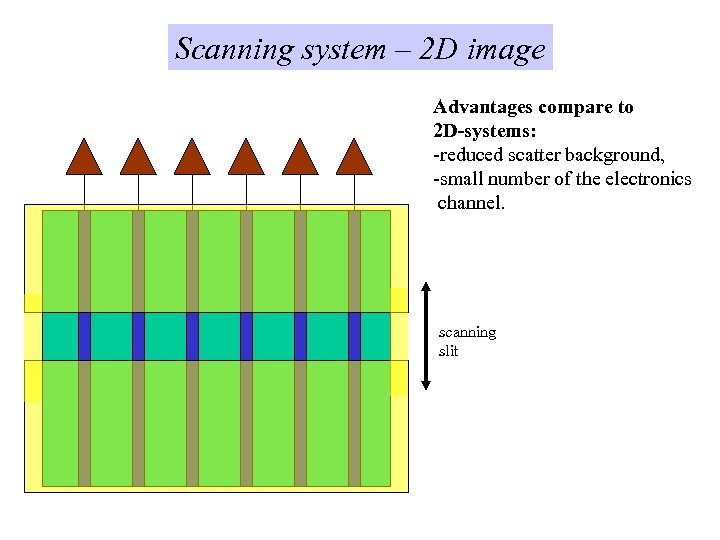 Scanning system – 2D image

Advantages compare to 2D-systems:
-reduced scatter background,
-small number of the electronics channel.

scanning slit